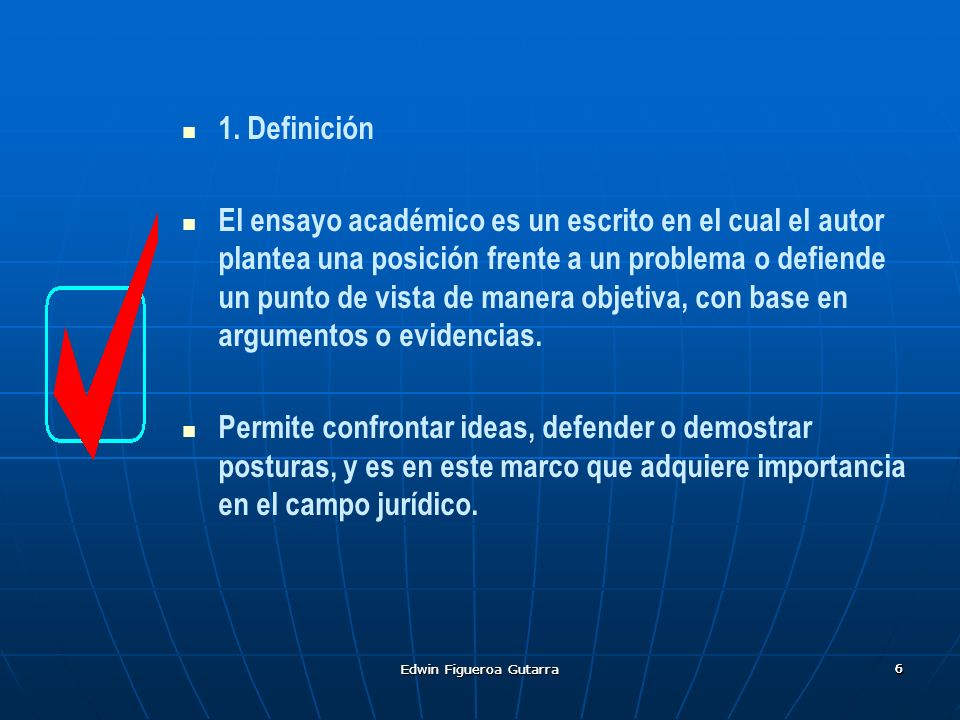 1. Definición

El ensayo académico es un escrito en el cual el autor plantea una posición frente a un problema o defiende un punto de vista de manera objetiva, con base en argumentos o evidencias.

Permite confrontar ideas, defender o demostrar posturas, y es en este marco que adquiere importancia en el campo jurídico.

Edwin Figueroa Gutarra

6